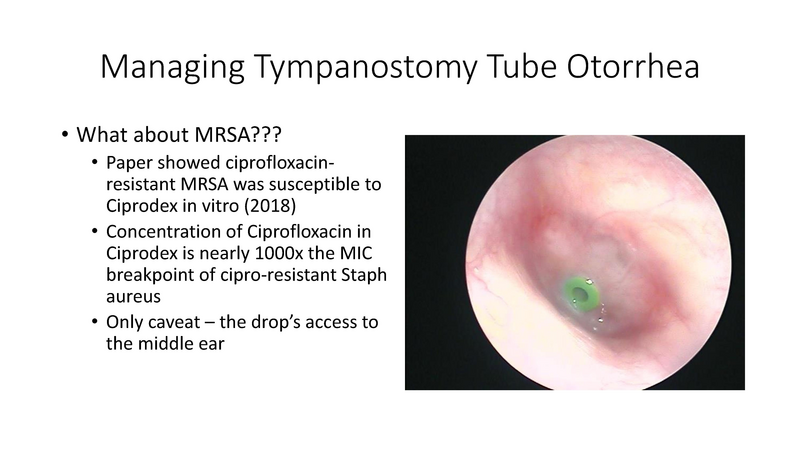 Managing Tympanostomy Tube Otorrhea

• What about MRSA???
  • Paper showed ciprofloxacin-resistant MRSA was susceptible to Ciprodex in vitro (2018)
  • Concentration of Ciprofloxacin in Ciprodex is nearly 1000x the MIC breakpoint of cipro-resistant Staph aureus
  • Only caveat – the drop's access to the middle ear